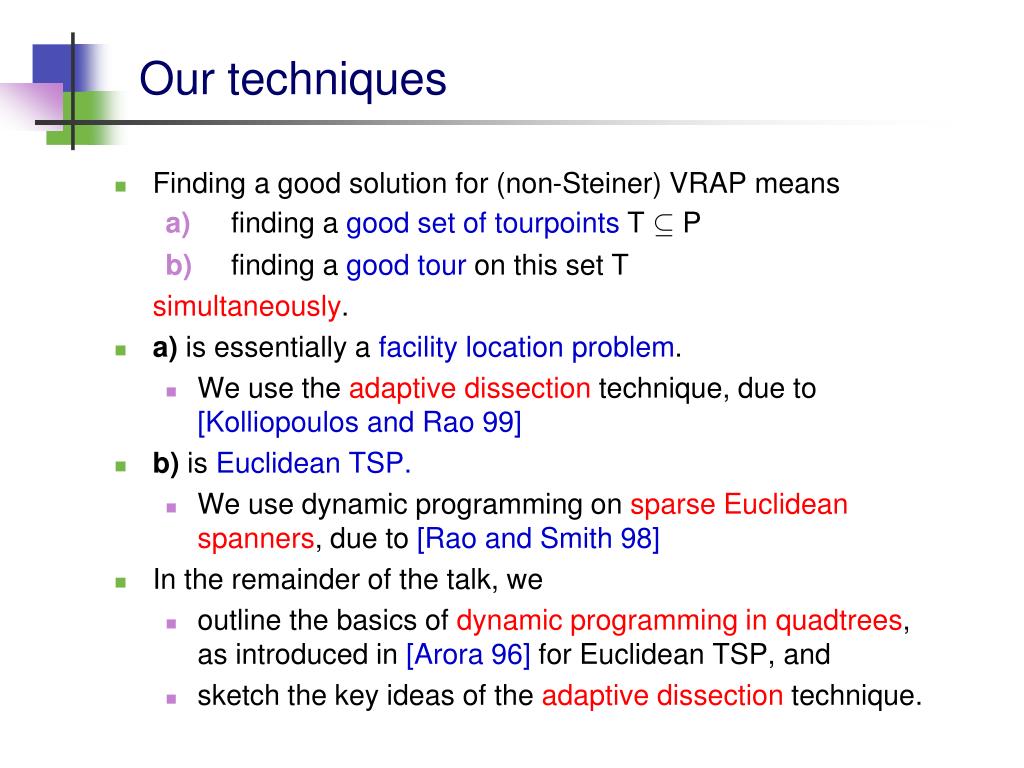 Our techniques

Finding a good solution for (non-Steiner) VRAP means
a) finding a good set of tourpoints T $\subseteq$ P
b) finding a good tour on this set T
simultaneously.

a) is essentially a facility location problem.
We use the adaptive dissection technique, due to [Kolliopoulos and Rao 99]

b) is Euclidean TSP.
We use dynamic programming on sparse Euclidean spanners, due to [Rao and Smith 98]

In the remainder of the talk, we
outline the basics of dynamic programming in quadtrees, as introduced in [Arora 96] for Euclidean TSP, and
sketch the key ideas of the adaptive dissection technique.